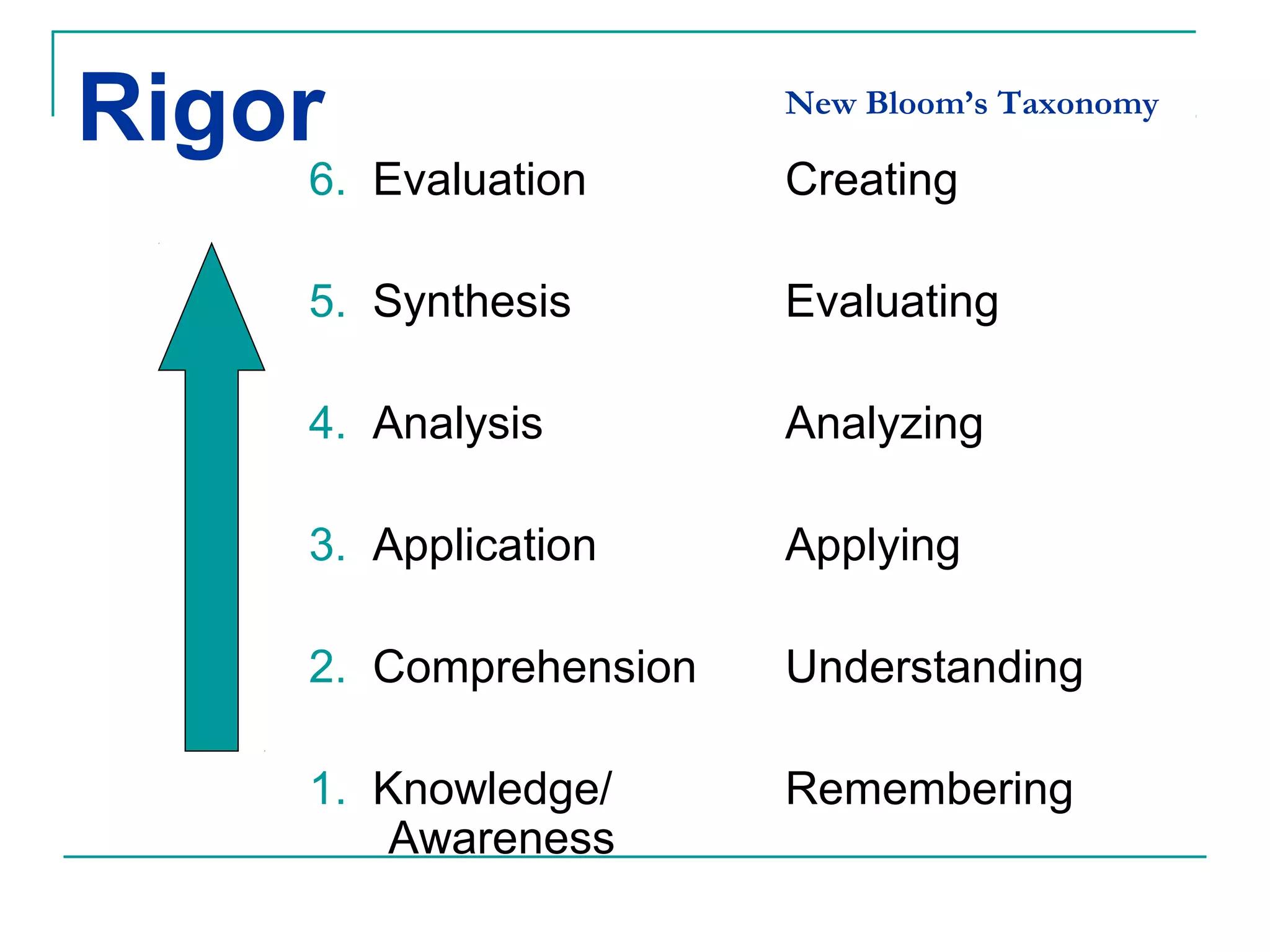 Rigor

New Bloom's Taxonomy

6. Evaluation

5. Synthesis

4. Analysis

3. Application

2. Comprehension

1. Knowledge/ Awareness

Creating

Evaluating

Analyzing

Applying

Understanding

Remembering